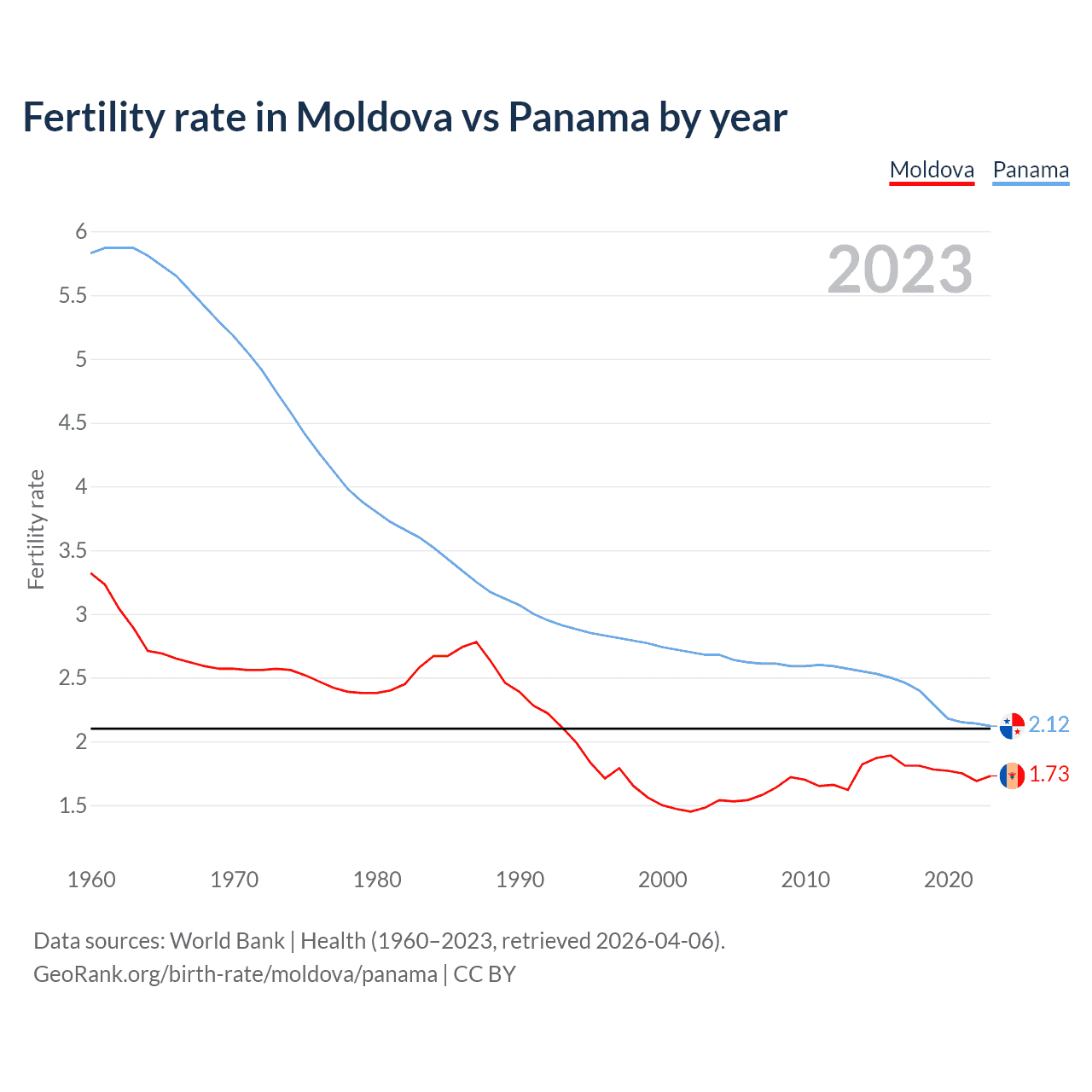 Fertility rate in Moldova vs Panama by year

Moldova Panama

2023

Fertility rate

6
5.5
5
4.5
4
3.5
3
2.5
2
1.5

2.12
1.73

1960 1970 1980 1990 2000 2010 2020

Data sources: World Bank | Health (1960–2023, retrieved 2026-04-06).
GeoRank.org/birth-rate/moldova/panama | CC BY